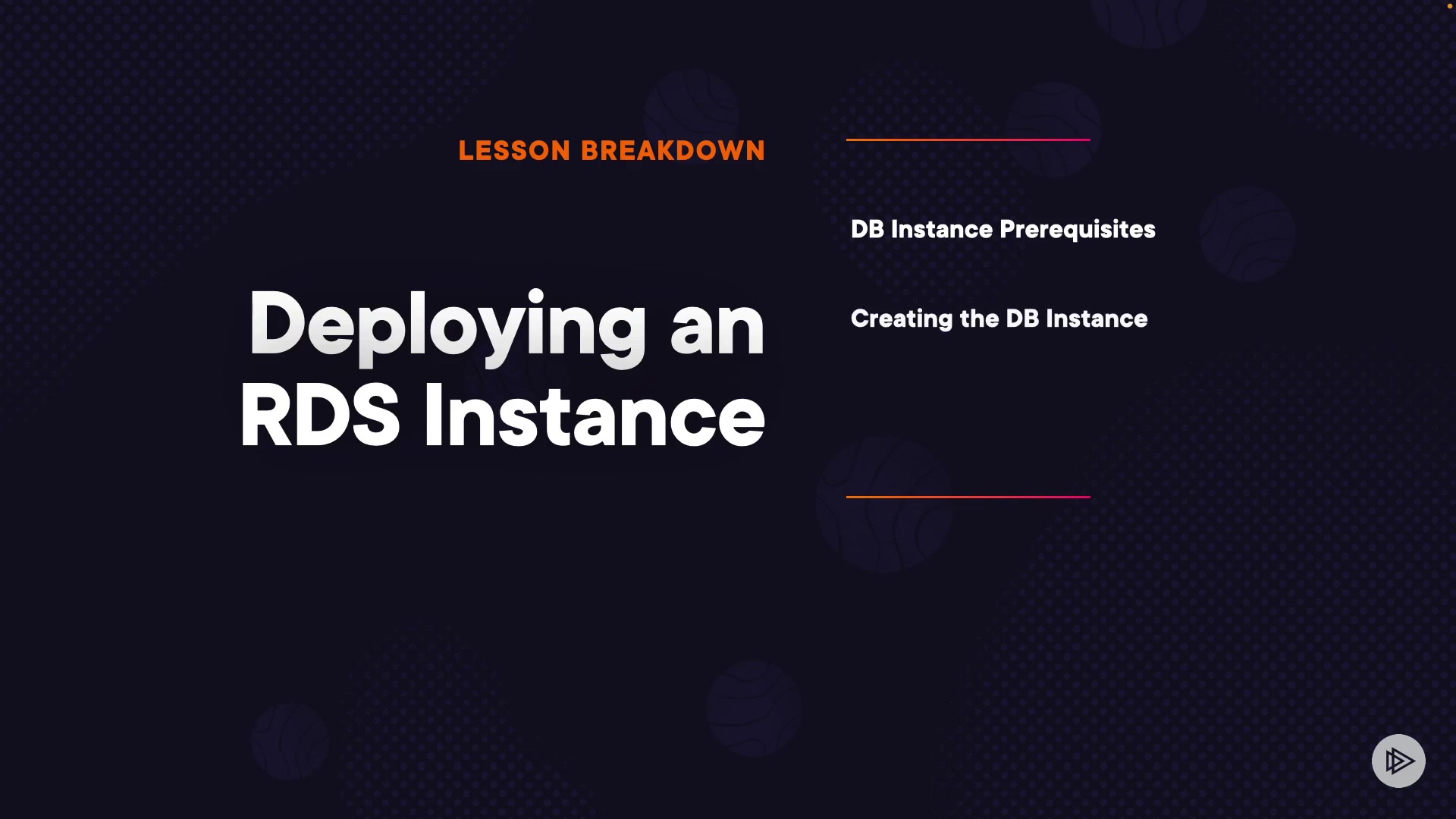 LESSON BREAKDOWN

Deploying an RDS Instance

DB Instance Prerequisites

Creating the DB Instance